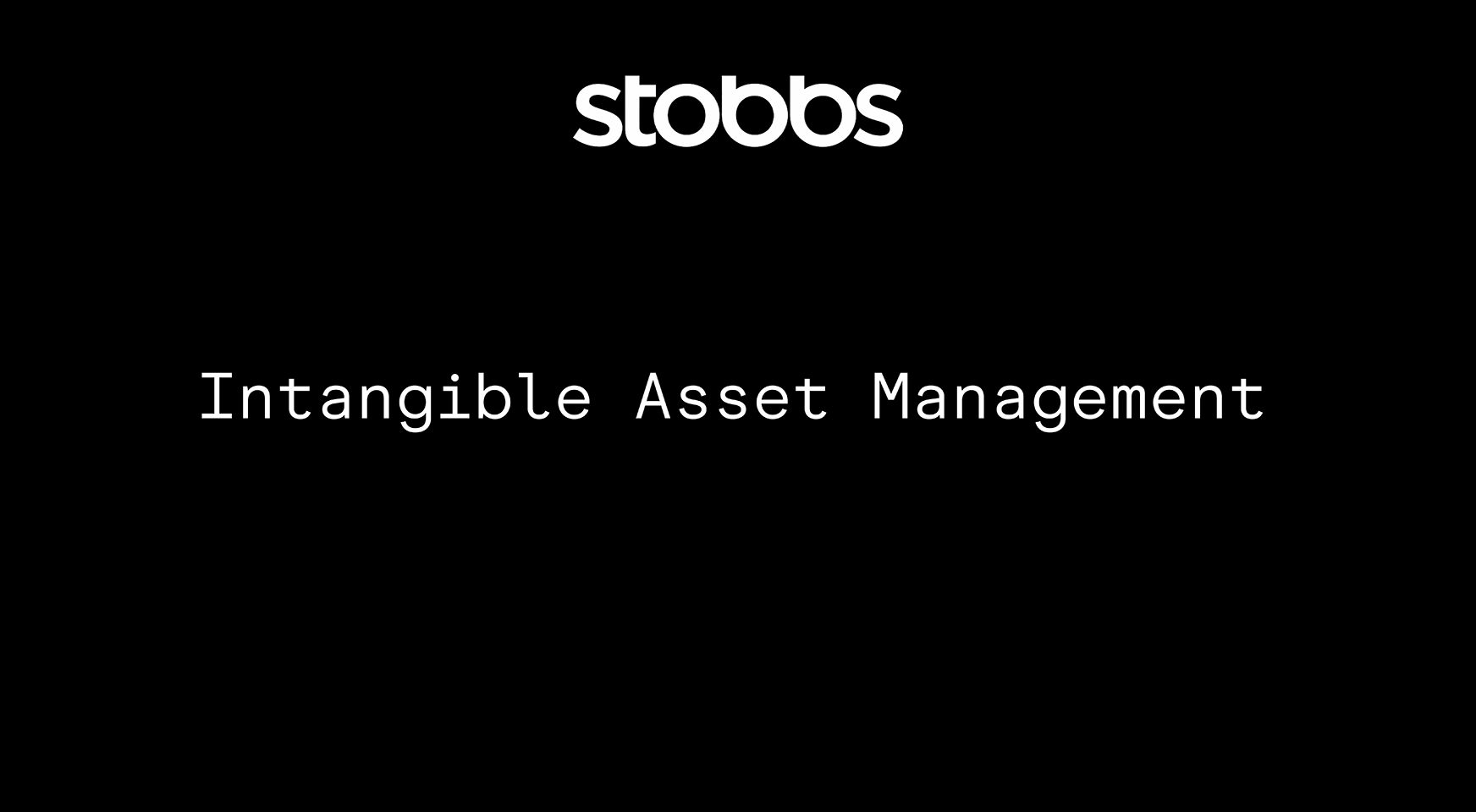 stobbs

Intangible Asset Management